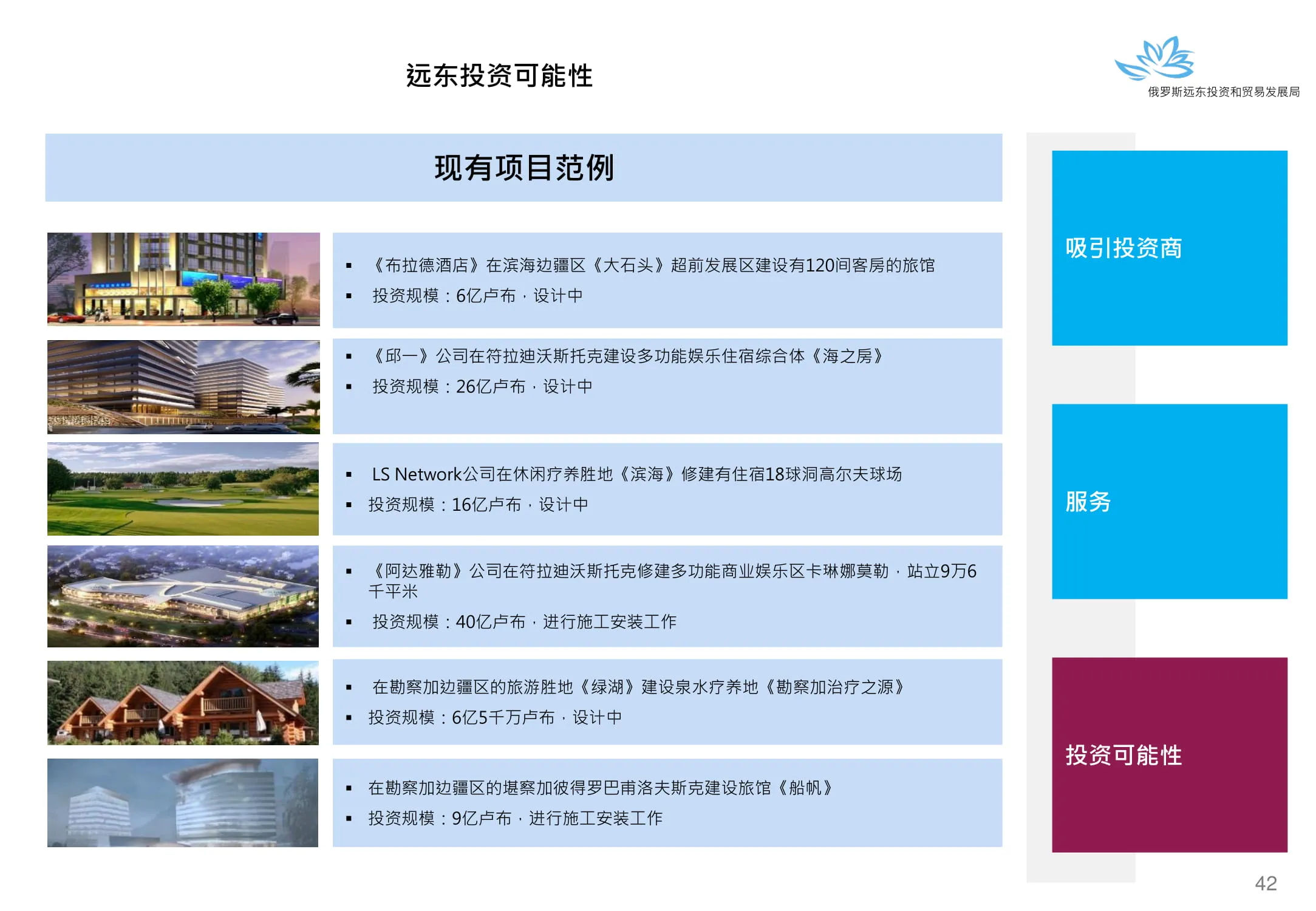 远东投资可能性

俄罗斯远东投资和贸易发展局

现有项目范例

▪ 《布拉德酒店》在滨海边疆区《大石头》超前发展区建设有120间客房的旅馆
▪ 投资规模：6亿卢布，设计中

▪ 《邱一》公司在符拉迪沃斯托克建设多功能娱乐住宿综合体《海之房》
▪ 投资规模：26亿卢布，设计中

▪ LS Network公司在休闲疗养胜地《滨海》修建有住宿18球洞高尔夫球场
▪ 投资规模：16亿卢布，设计中

▪ 《阿达雅勒》公司在符拉迪沃斯托克修建多功能商业娱乐区卡琳娜莫勒，站立9万6千平米
▪ 投资规模：40亿卢布，进行施工安装工作

▪ 在勘察加边疆区的旅游胜地《绿湖》建设泉水疗养地《勘察加治疗之源》
▪ 投资规模：6亿5千万卢布，设计中

▪ 在勘察加边疆区的堪察加彼得罗巴甫洛夫斯克建设旅馆《船帆》
▪ 投资规模：9亿卢布，进行施工安装工作

吸引投资商

服务

投资可能性

42